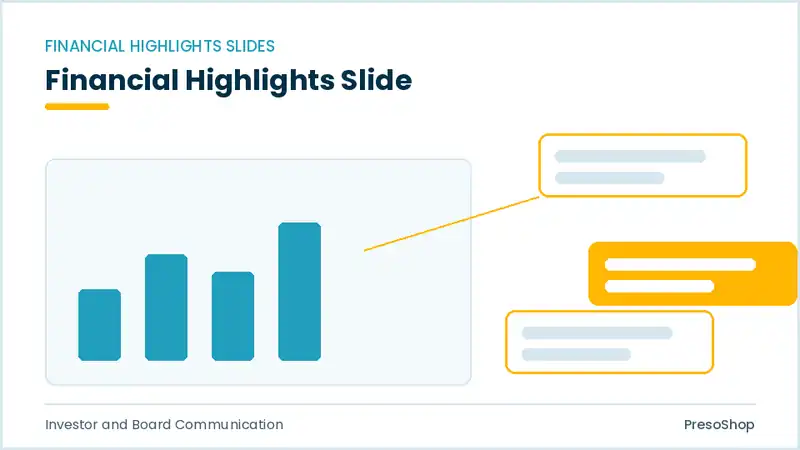 FINANCIAL HIGHLIGHTS SLIDES

Financial Highlights Slide

Investor and Board Communication

PresoShop